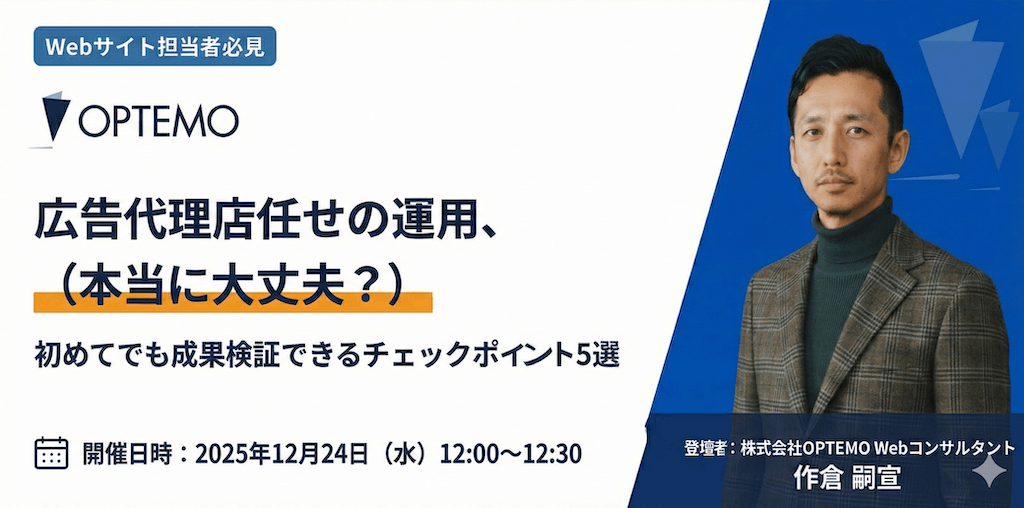 Webサイト担当者必見

OPTEMO

広告代理店任せの運用、
（本当に大丈夫？）

初めてでも成果検証できるチェックポイント5選

開催日時：2025年12月24日（水）12:00〜12:30

登壇者：株式会社OPTEMO Webコンサルタント
作倉 嗣宣